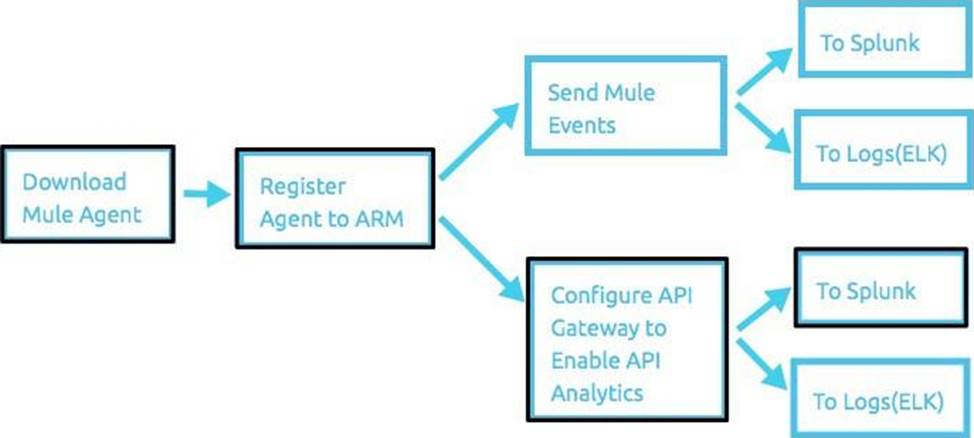 Download Mule Agent

Register Agent to ARM

Send Mule Events

To Splunk

To Logs(ELK)

Configure API Gateway to Enable API Analytics

To Splunk

To Logs(ELK)